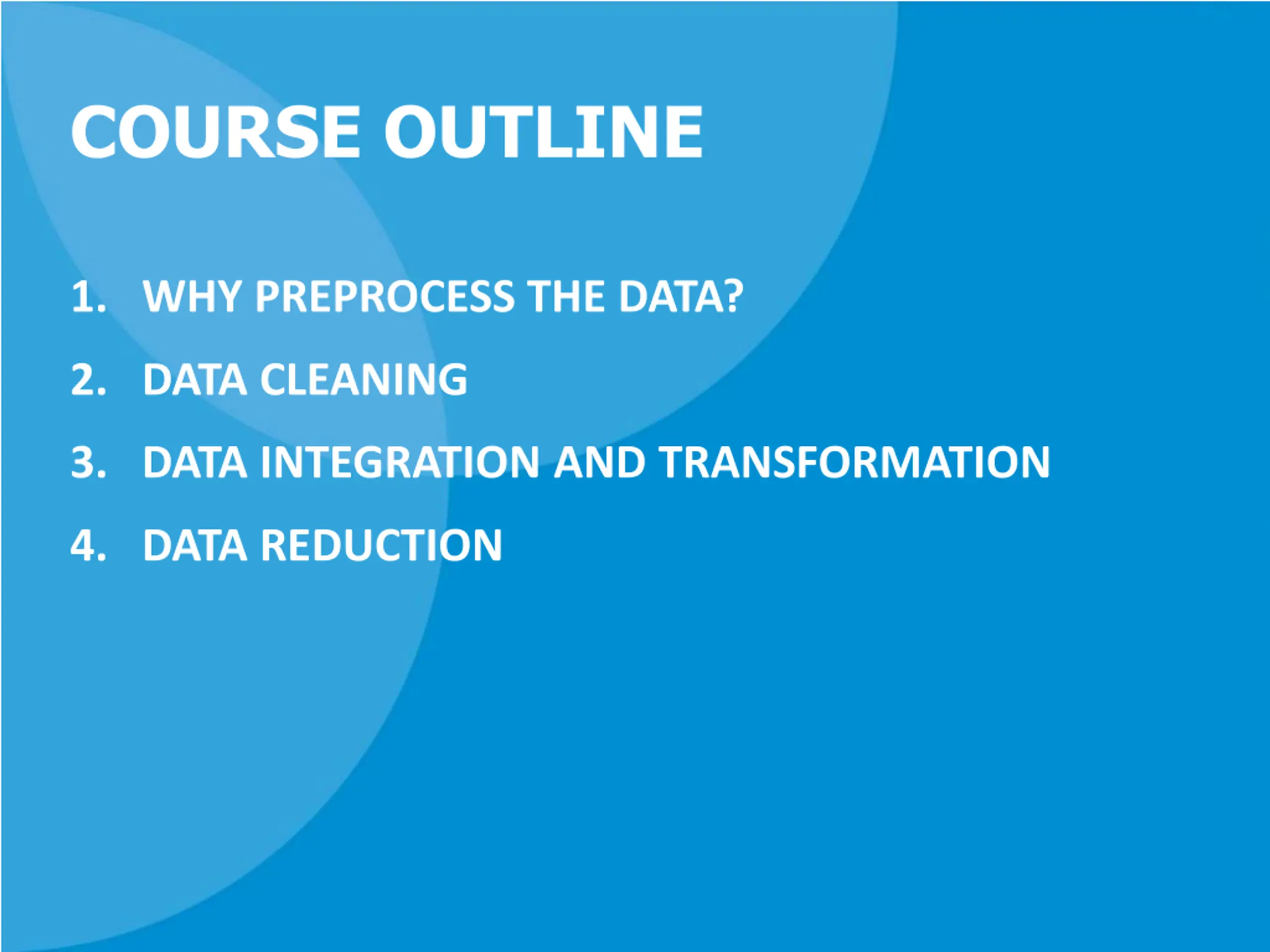 COURSE OUTLINE

1. WHY PREPROCESS THE DATA?
2. DATA CLEANING
3. DATA INTEGRATION AND TRANSFORMATION
4. DATA REDUCTION